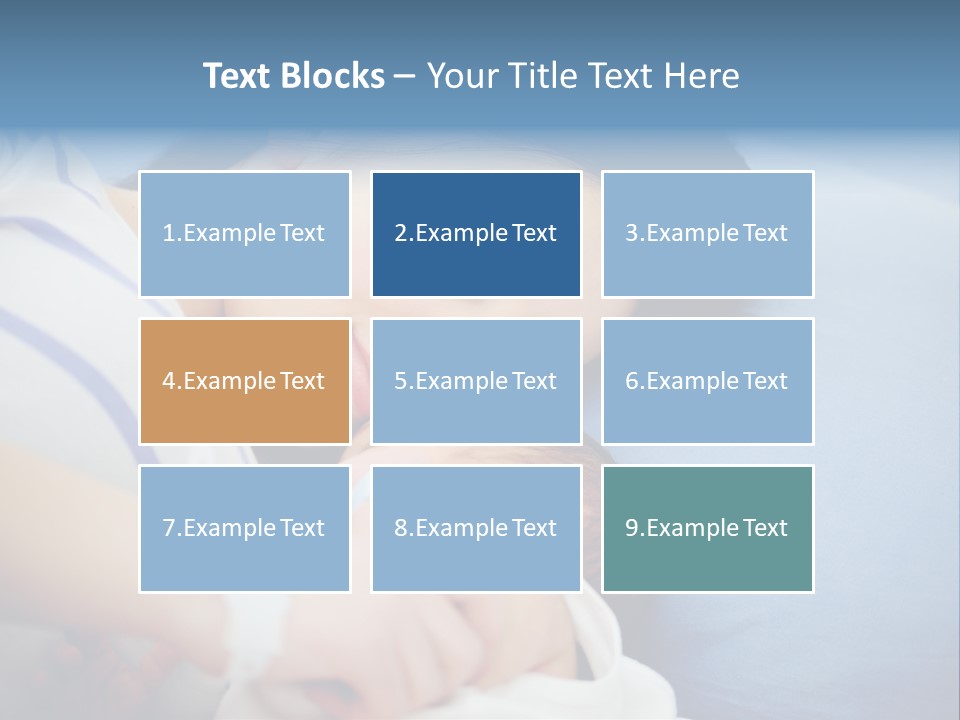 Text Blocks – Your Title Text Here

1.Example Text

2.Example Text

3.Example Text

4.Example Text

5.Example Text

6.Example Text

7.Example Text

8.Example Text

9.Example Text